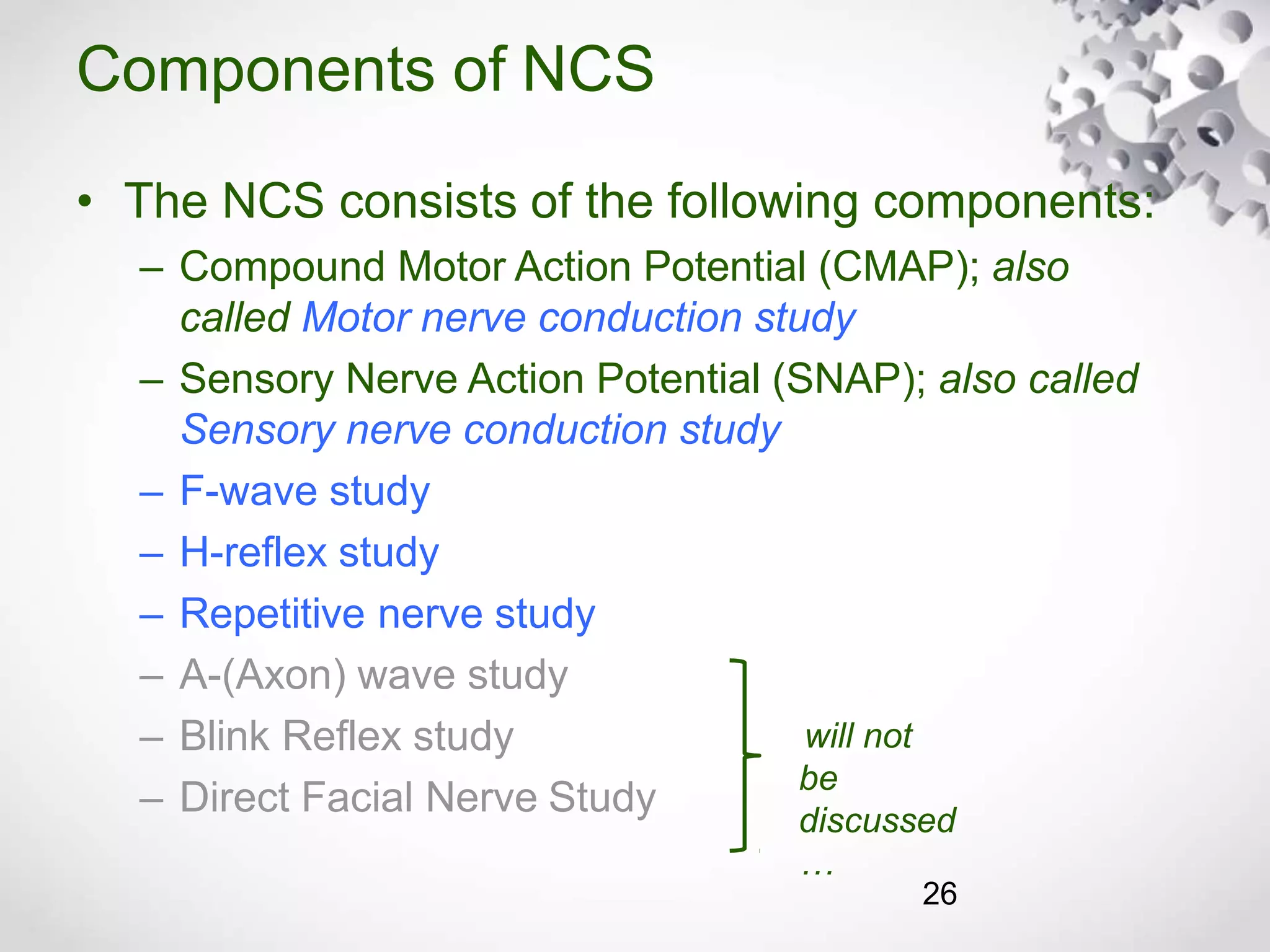 Components of NCS

• The NCS consists of the following components:
– Compound Motor Action Potential (CMAP); also called Motor nerve conduction study
– Sensory Nerve Action Potential (SNAP); also called Sensory nerve conduction study
– F-wave study
– H-reflex study
– Repetitive nerve study
– A-(Axon) wave study
– Blink Reflex study
– Direct Facial Nerve Study

will not be discussed …

26